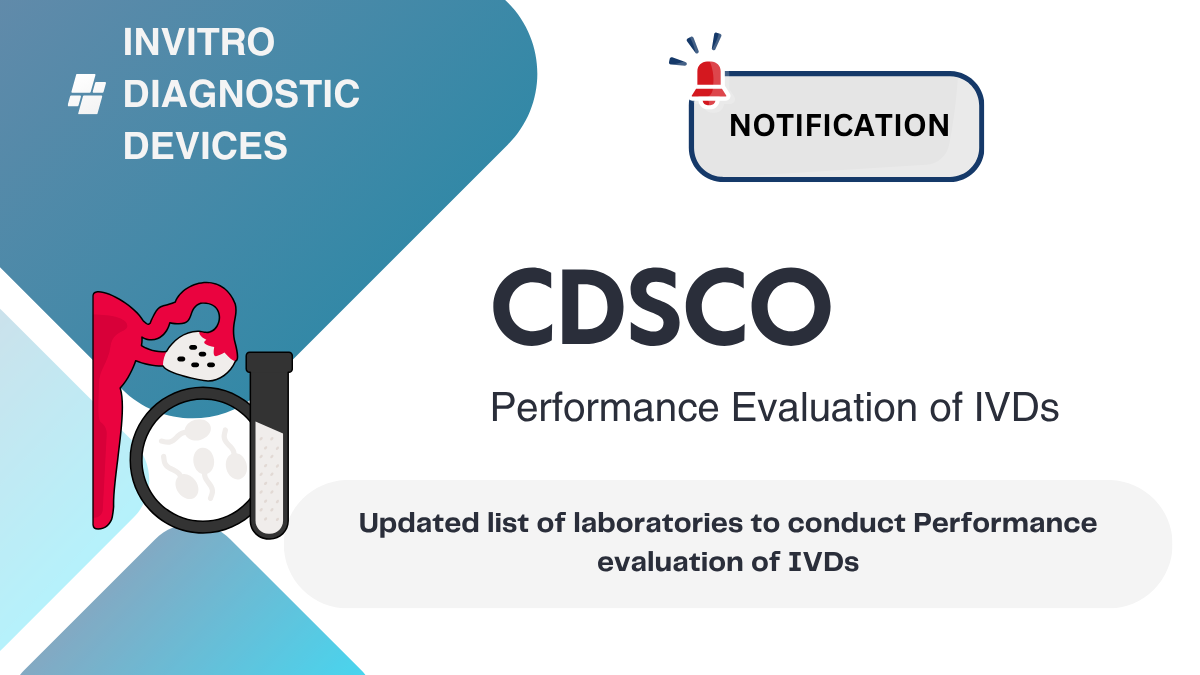 INVITRO DIAGNOSTIC DEVICES

NOTIFICATION

CDSCO

Performance Evaluation of IVDs

Updated list of laboratories to conduct Performance evaluation of IVDs